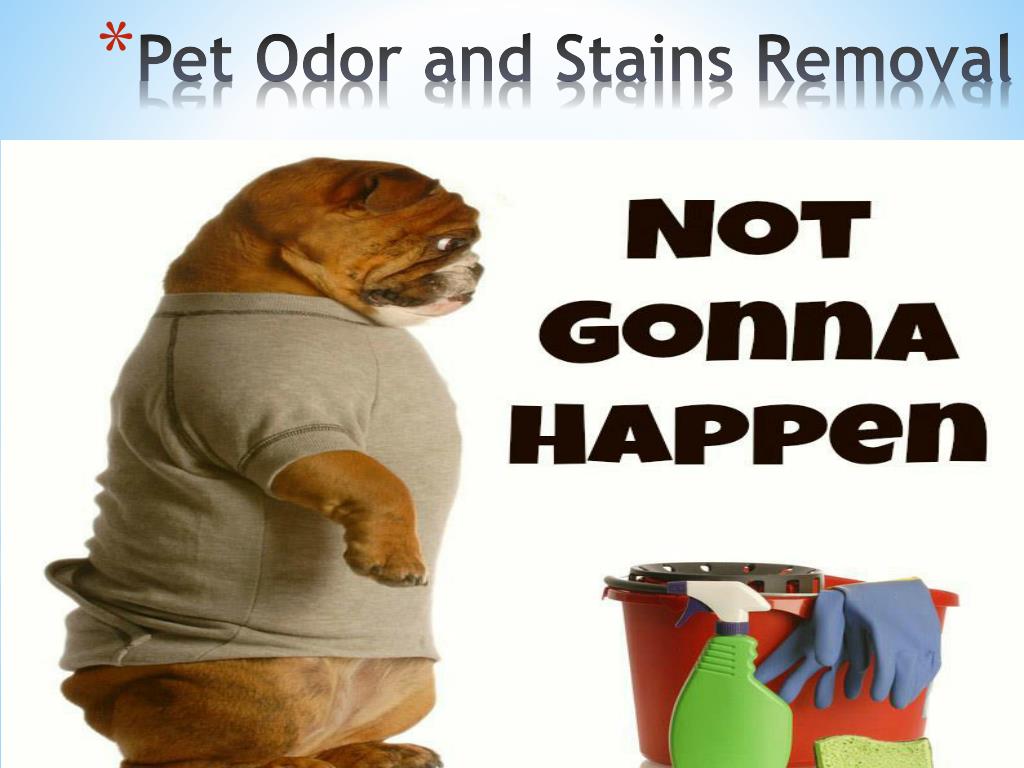 *Pet Odor and Stains Removal

NOT GONNA HAPPEN